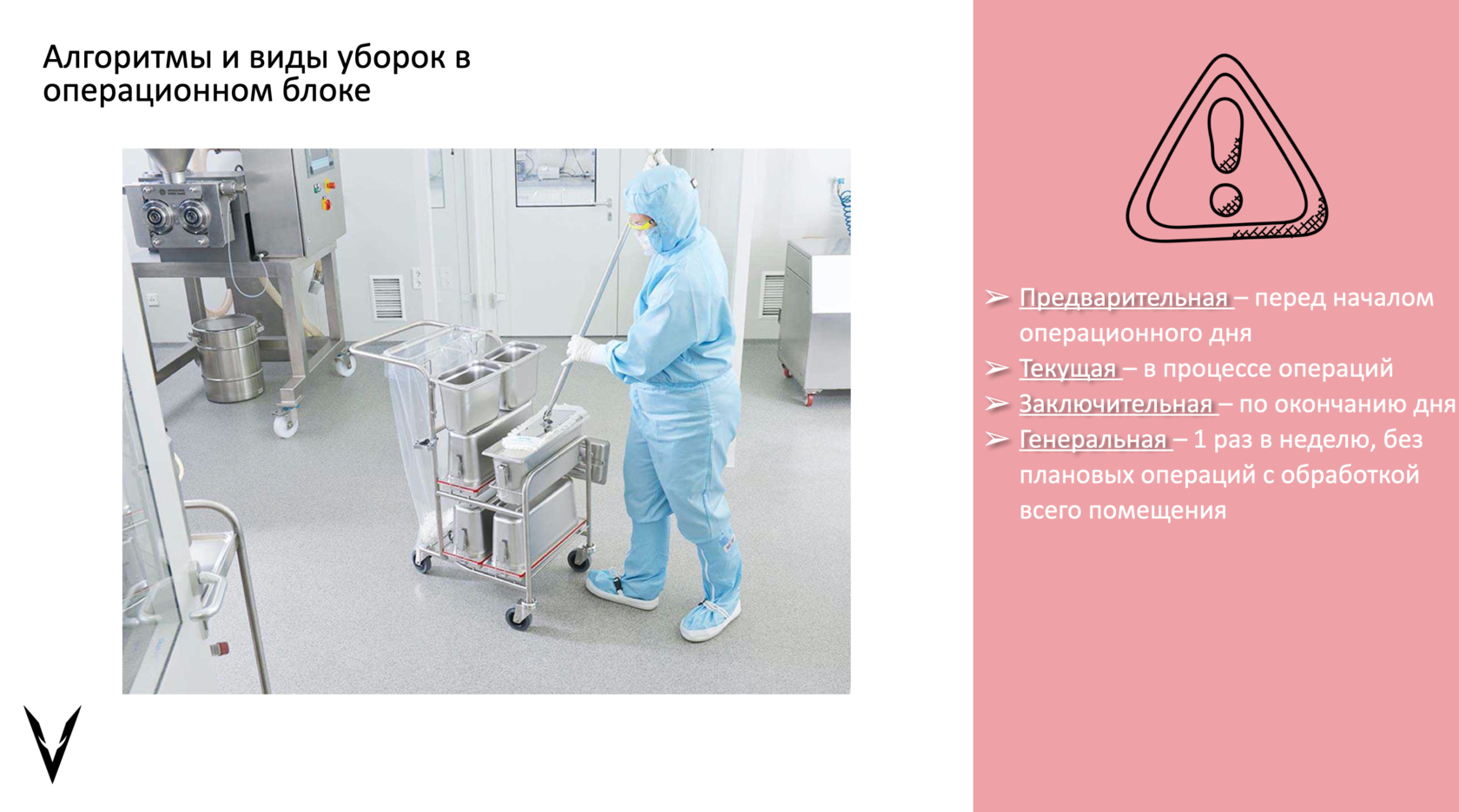 Алгоритмы и виды уборок в операционном блоке

➢ Предварительная – перед началом операционного дня
➢ Текущая – в процессе операций
➢ Заключительная – по окончанию дня
➢ Генеральная – 1 раз в неделю, без плановых операций с обработкой всего помещения